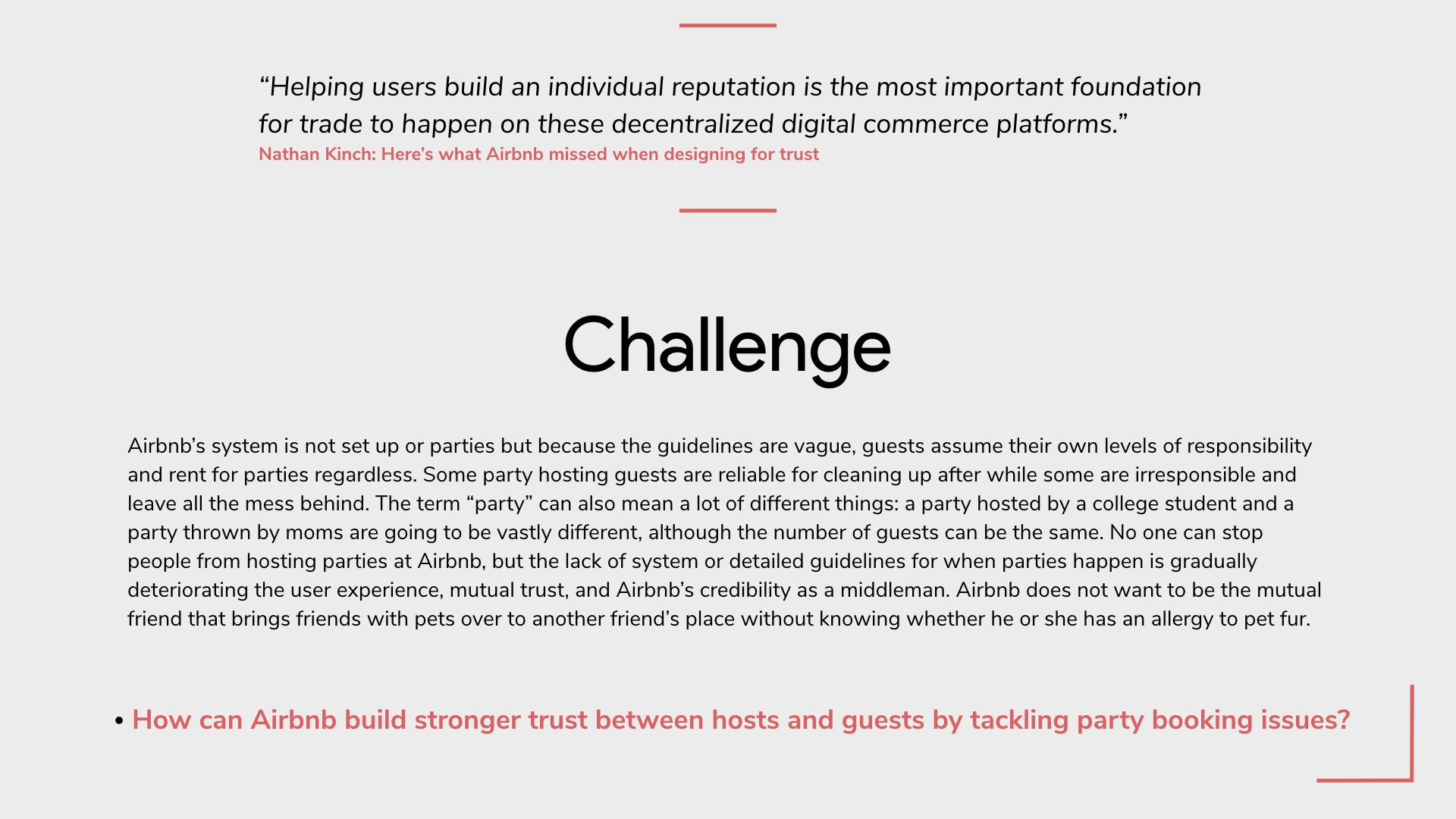 “Helping users build an individual reputation is the most important foundation for trade to happen on these decentralized digital commerce platforms.”
Nathan Kinch: Here’s what Airbnb missed when designing for trust

Challenge

Airbnb’s system is not set up or parties but because the guidelines are vague, guests assume their own levels of responsibility and rent for parties regardless. Some party hosting guests are reliable for cleaning up after while some are irresponsible and leave all the mess behind. The term “party” can also mean a lot of different things: a party hosted by a college student and a party thrown by moms are going to be vastly different, although the number of guests can be the same. No one can stop people from hosting parties at Airbnb, but the lack of system or detailed guidelines for when parties happen is gradually deteriorating the user experience, mutual trust, and Airbnb’s credibility as a middleman. Airbnb does not want to be the mutual friend that brings friends with pets over to another friend’s place without knowing whether he or she has an allergy to pet fur.

• How can Airbnb build stronger trust between hosts and guests by tackling party booking issues?